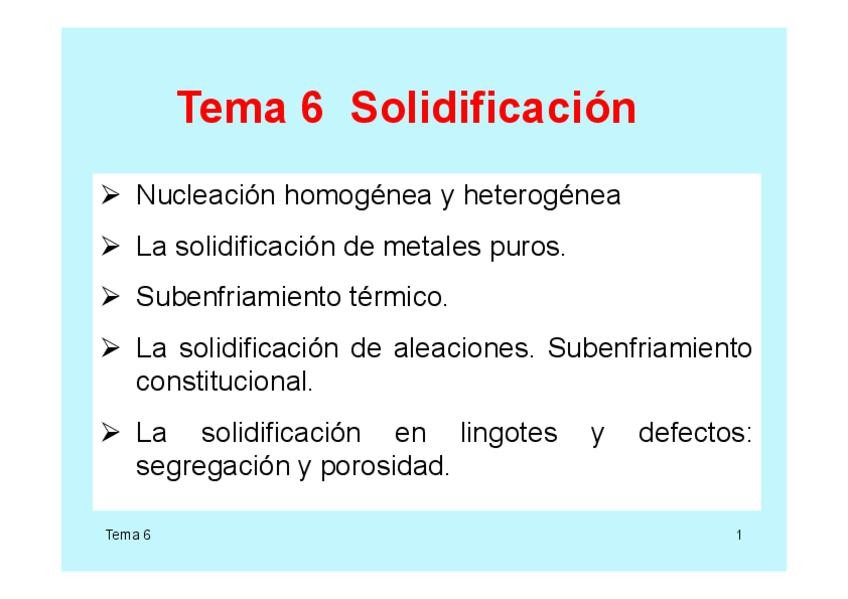 Tema 6 Solidificación

➢ Nucleación homogénea y heterogénea

➢ La solidificación de metales puros.

➢ Subenfriamiento térmico.

➢ La solidificación de aleaciones. Subenfriamiento constitucional.

➢ La solidificación en lingotes y defectos: segregación y porosidad.

Tema 6

1